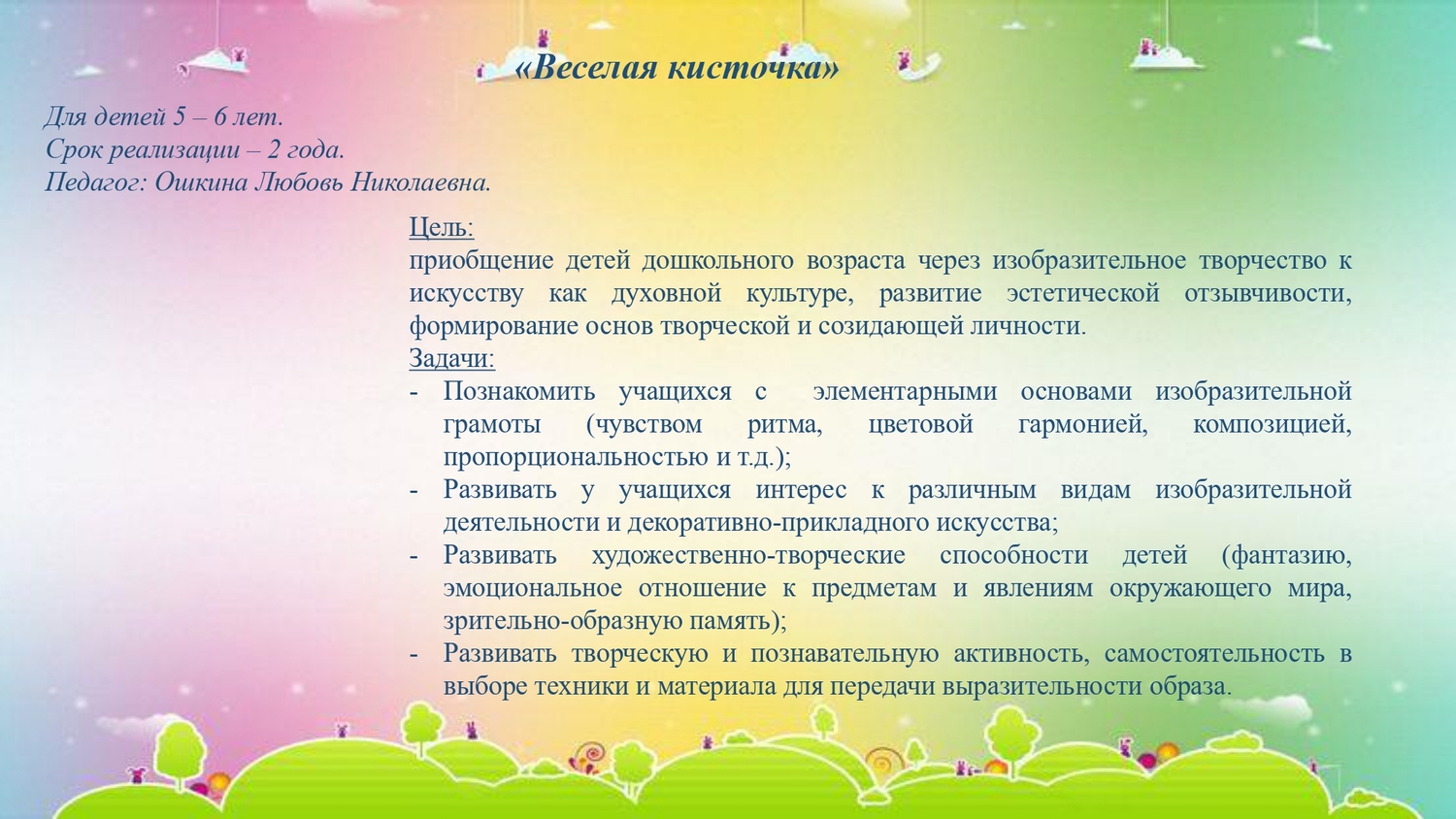 «Веселая кисточка»

Для детей 5 – 6 лет.
Срок реализации – 2 года.
Педагог: Ошкина Любовь Николаевна.

Цель:
приобщение детей дошкольного возраста через изобразительное творчество к искусству как духовной культуре, развитие эстетической отзывчивости, формирование основ творческой и созидающей личности.
Задачи:
- Познакомить учащихся с элементарными основами изобразительной грамоты (чувством ритма, цветовой гармонией, композицией, пропорциональностью и т.д.);
- Развивать у учащихся интерес к различным видам изобразительной деятельности и декоративно-прикладного искусства;
- Развивать художественно-творческие способности детей (фантазию, эмоциональное отношение к предметам и явлениям окружающего мира, зрительно-образную память);
- Развивать творческую и познавательную активность, самостоятельность в выборе техники и материала для передачи выразительности образа.